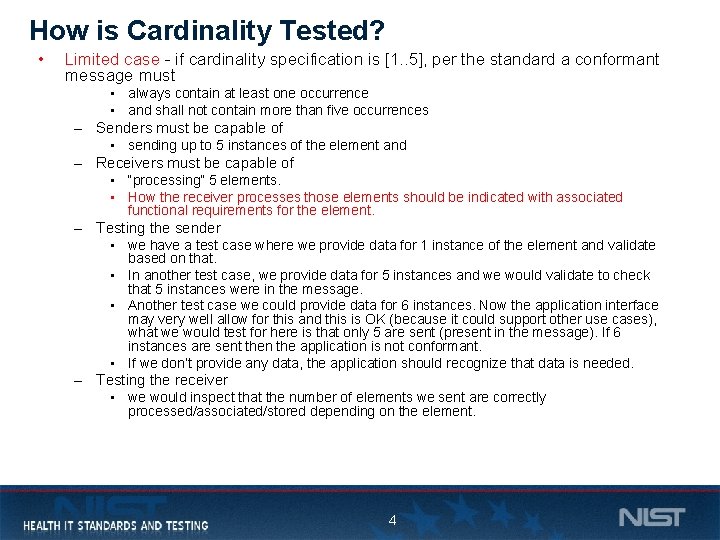 How is Cardinality Tested?

• Limited case - if cardinality specification is [1..5], per the standard a conformant message must
  ▪ always contain at least one occurrence
  ▪ and shall not contain more than five occurrences
– Senders must be capable of
  ▪ sending up to 5 instances of the element and
– Receivers must be capable of
  ▪ "processing" 5 elements.
  ▪ How the receiver processes those elements should be indicated with associated functional requirements for the element.
– Testing the sender
  ▪ we have a test case where we provide data for 1 instance of the element and validate based on that.
  ▪ In another test case, we provide data for 5 instances and we would validate to check that 5 instances were in the message.
  ▪ Another test case we could provide data for 6 instances. Now the application interface may very well allow for this and this is OK (because it could support other use cases), what we would test for here is that only 5 are sent (present in the message). If 6 instances are sent then the application is not conformant.
  ▪ If we don't provide any data, the application should recognize that data is needed.
– Testing the receiver
  ▪ we would inspect that the number of elements we sent are correctly processed/associated/stored depending on the element.

HEALTH IT STANDARDS AND TESTING

4

NIST